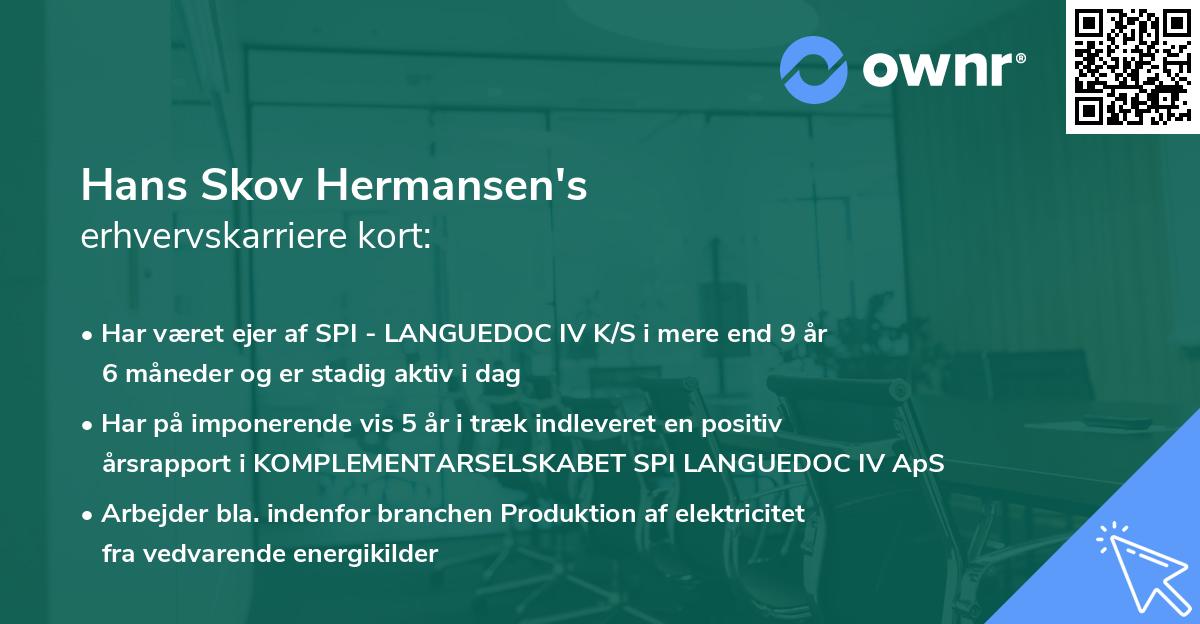 ownr®

Hans Skov Hermansen's
erhvervskarriere kort:

• Har været ejer af SPI - LANGUEDOC IV K/S i mere end 9 år 6 måneder og er stadig aktiv i dag

• Har på imponerende vis 5 år i træk indleveret en positiv årsrapport i KOMPLEMENTARSELSKABET SPI LANGUEDOC IV ApS

• Arbejder bla. indenfor branchen Produktion af elektricitet fra vedvarende energikilder